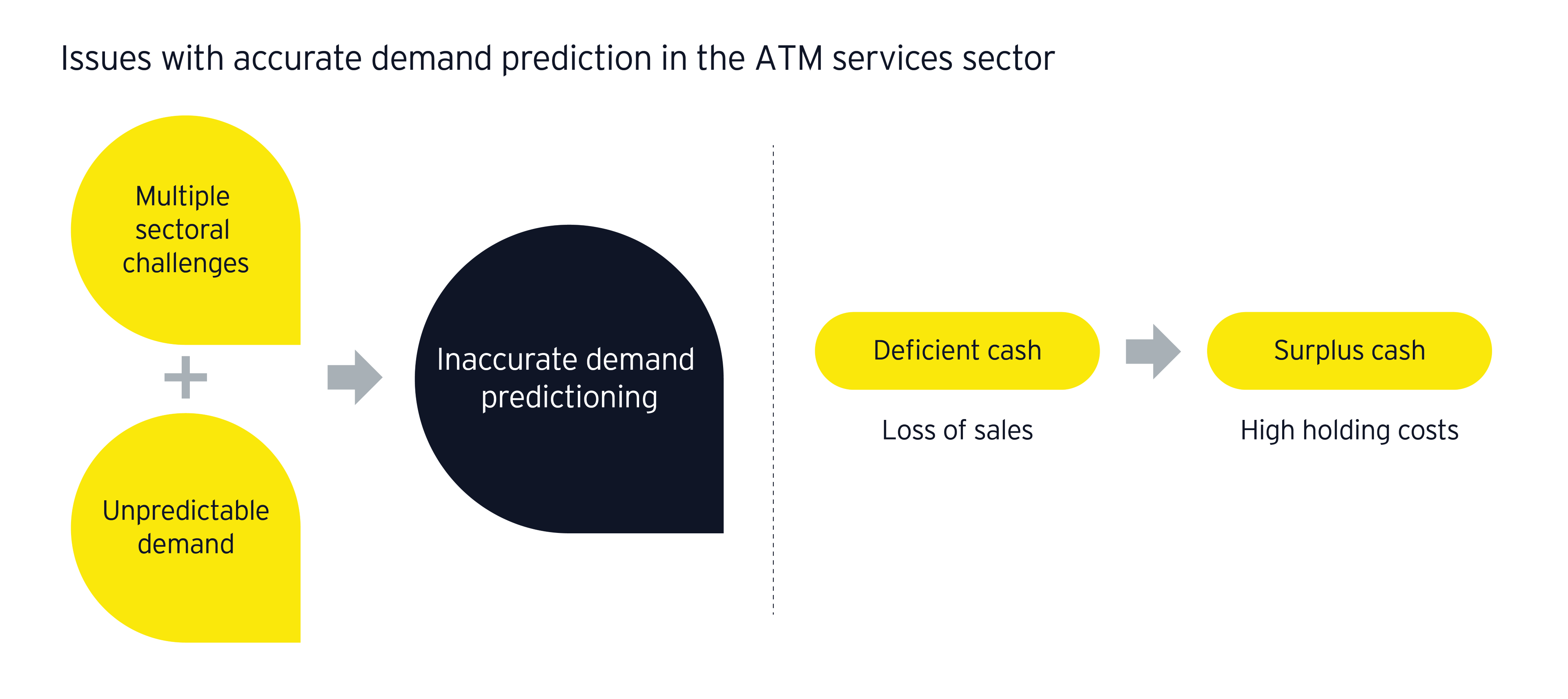 Issues with accurate demand prediction in the ATM services sector

Multiple sectoral challenges

+

Unpredictable demand

Inaccurate demand predictioning

Deficient cash

Loss of sales

Surplus cash

High holding costs